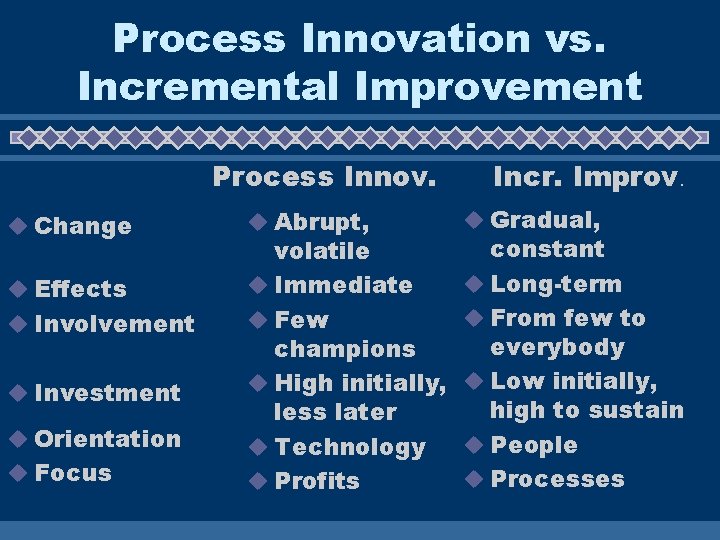 Process Innovation vs. Incremental Improvement

| | Process Innov. | Incr. Improv. |
|---|---|---|
| Change | Abrupt, volatile | Gradual, constant |
| Effects | Immediate | Long-term |
| Involvement | Few champions | From few to everybody |
| Investment | High initially, less later | Low initially, high to sustain |
| Orientation | Technology | People |
| Focus | Profits | Processes |